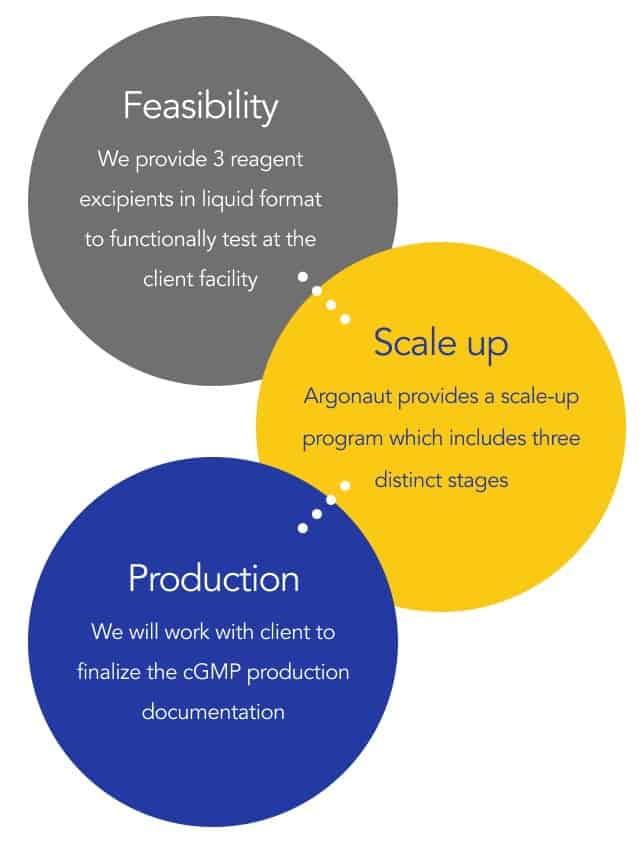 Feasibility

We provide 3 reagent excipients in liquid format to functionally test at the client facility

Scale up

Argonaut provides a scale-up program which includes three distinct stages

Production

We will work with client to finalize the cGMP production documentation